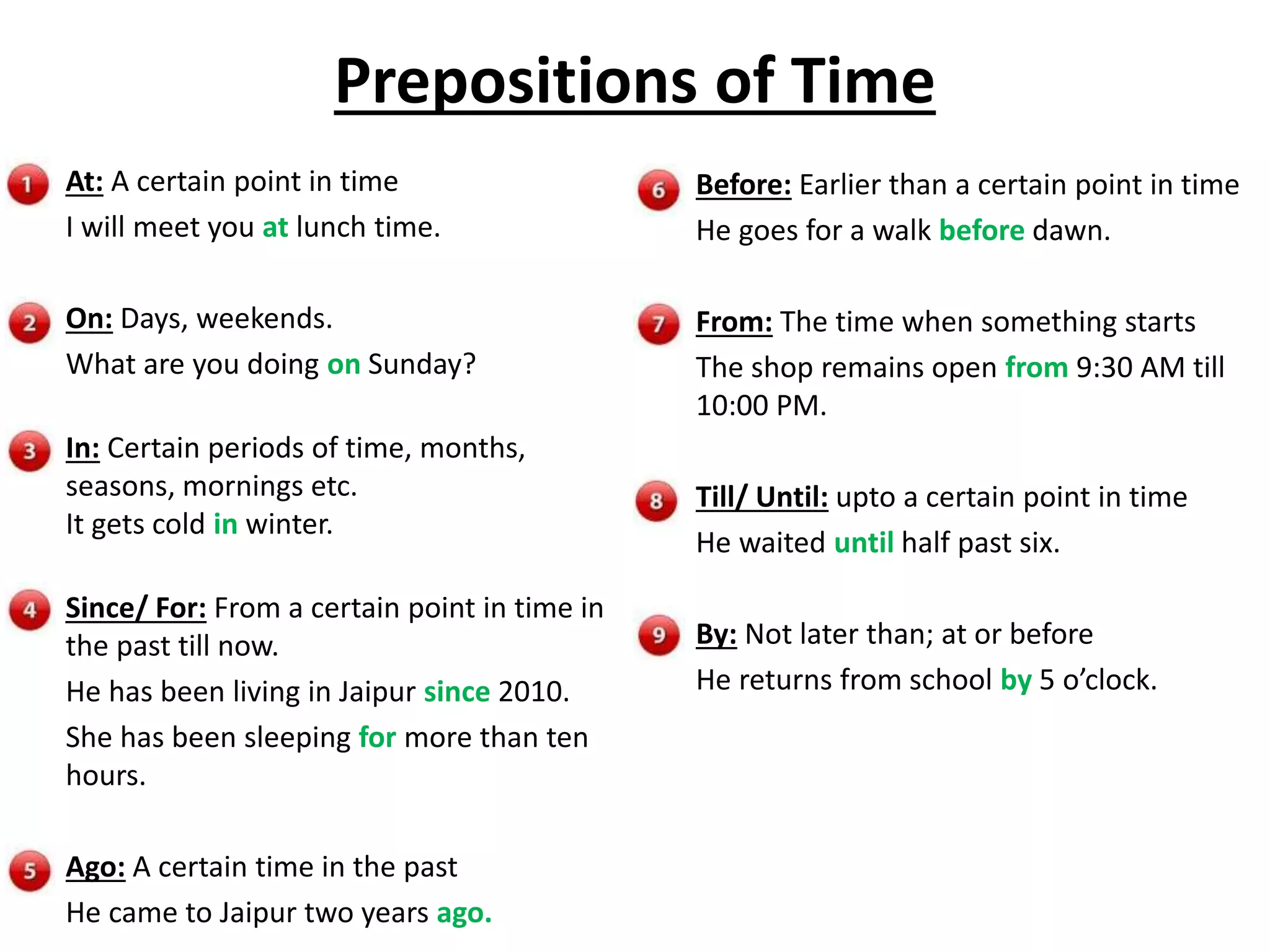 Prepositions of Time

1 At: A certain point in time

I will meet you at lunch time.

2 On: Days, weekends.

What are you doing on Sunday?

3 In: Certain periods of time, months, seasons, mornings etc.
It gets cold in winter.

4 Since/ For: From a certain point in time in the past till now.

He has been living in Jaipur since 2010.

She has been sleeping for more than ten hours.

5 Ago: A certain time in the past

He came to Jaipur two years ago.

6 Before: Earlier than a certain point in time

He goes for a walk before dawn.

7 From: The time when something starts

The shop remains open from 9:30 AM till 10:00 PM.

8 Till/ Until: upto a certain point in time

He waited until half past six.

9 By: Not later than; at or before

He returns from school by 5 o'clock.